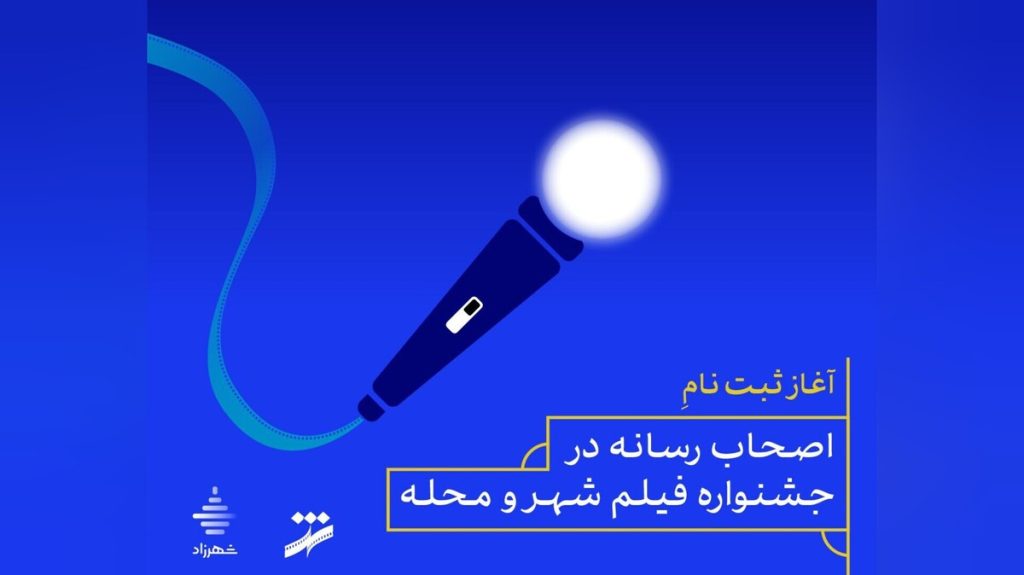 آغاز ثبت نامِ

اصحاب رسانه در
جشنواره فیلم شهر و محله

شهرزاد